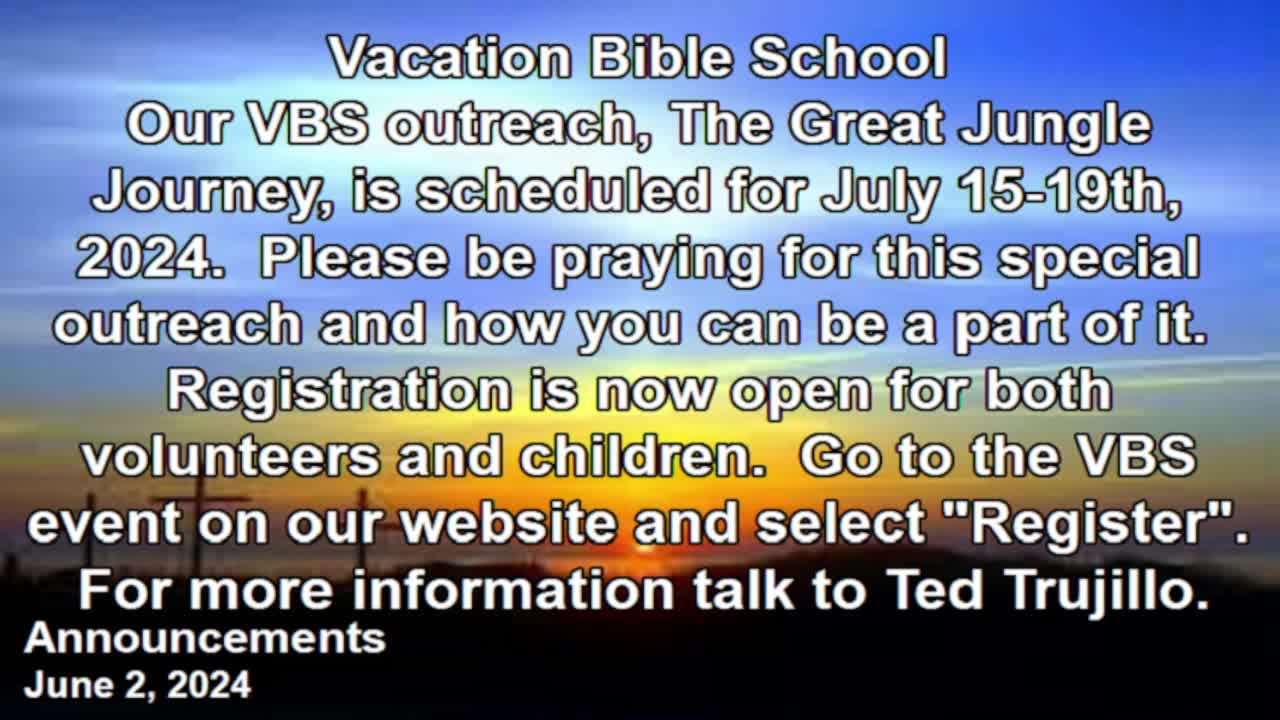 Vacation Bible School
Our VBS outreach, The Great Jungle Journey, is scheduled for July 15-19th, 2024. Please be praying for this special outreach and how you can be a part of it. Registration is now open for both volunteers and children. Go to the VBS event on our website and select "Register". For more information talk to Ted Trujillo.

Announcements
June 2, 2024